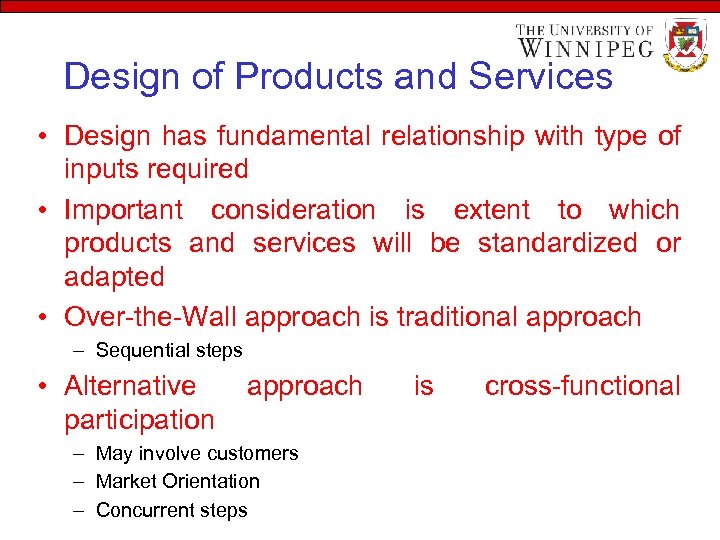 THE UNIVERSITY OF WINNIPEG

Design of Products and Services

• Design has fundamental relationship with type of inputs required

• Important consideration is extent to which products and services will be standardized or adapted

• Over-the-Wall approach is traditional approach
– Sequential steps

• Alternative approach is cross-functional participation
– May involve customers
– Market Orientation
– Concurrent steps